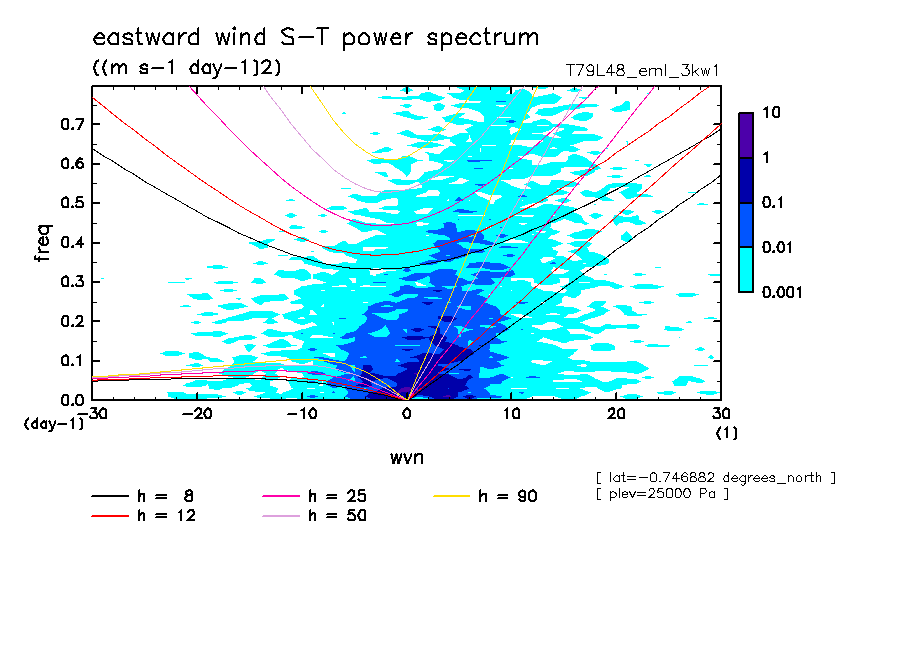 eastward wind S-T power spectrum
((m s-1 day-1)2)
T79L48_eml_3kw1

freq
0.7
0.6
0.5
0.4
0.3
0.2
0.1
0.0
(day-1)
-30
-20
-10
0
10
20
30
(1)
wvn

10
1
0.1
0.01
0.001

[ lat=-0.746882 degrees_north ]
[ plev=25000 Pa ]

h = 8
h = 12
h = 25
h = 50
h = 90